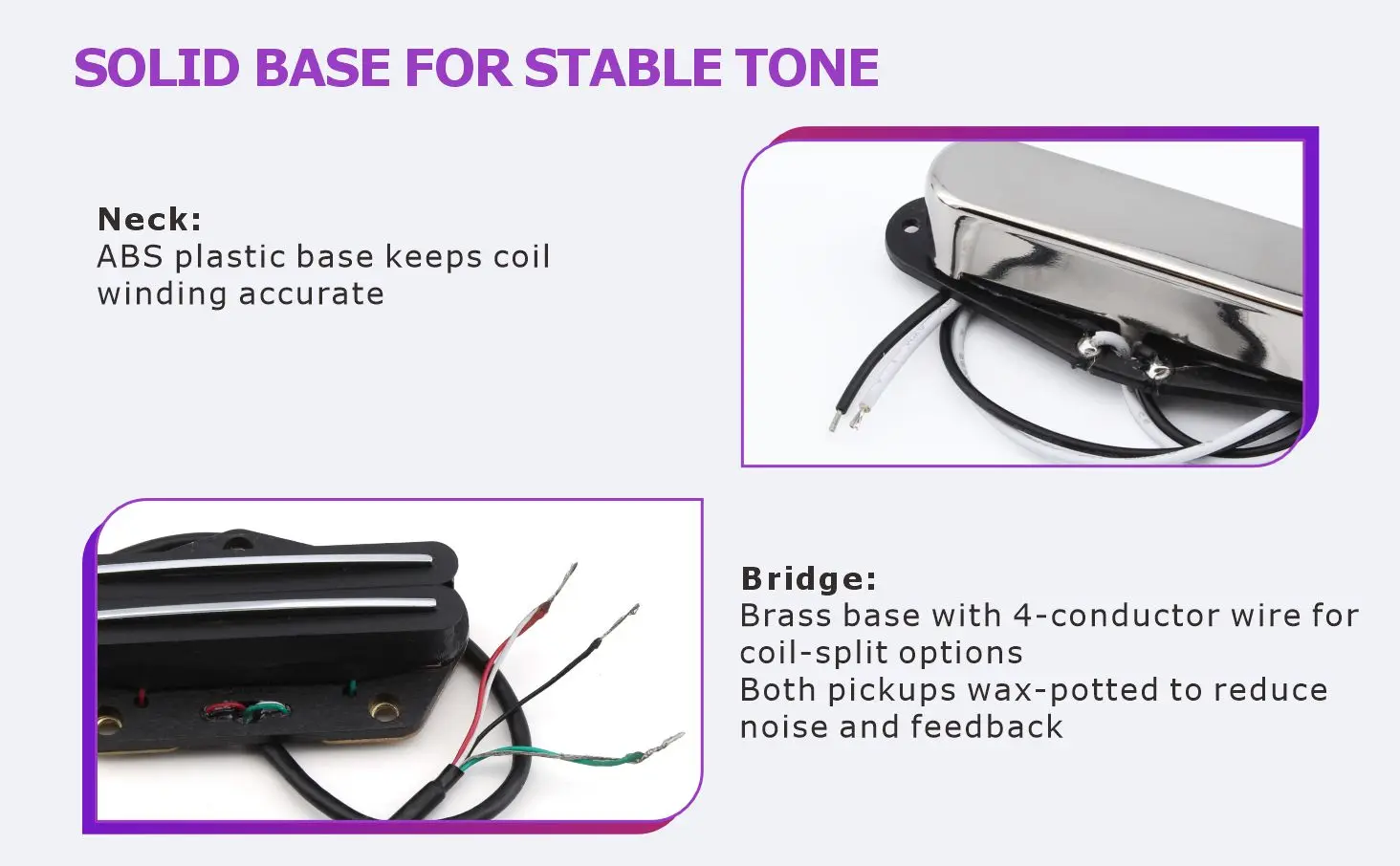 SOLID BASE FOR STABLE TONE

Neck:
ABS plastic base keeps coil winding accurate

Bridge:
Brass base with 4-conductor wire for coil-split options
Both pickups wax-potted to reduce noise and feedback